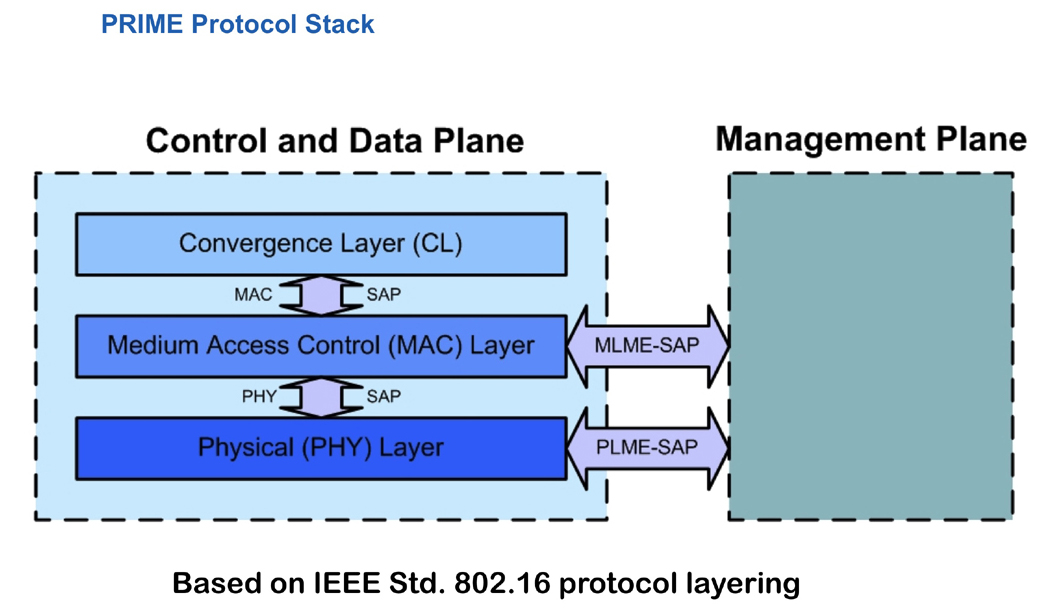 PRIME Protocol Stack

Control and Data Plane

Management Plane

Convergence Layer (CL)

MAC SAP

Medium Access Control (MAC) Layer

MLME-SAP

PHY SAP

Physical (PHY) Layer

PLME-SAP

Based on IEEE Std. 802.16 protocol layering